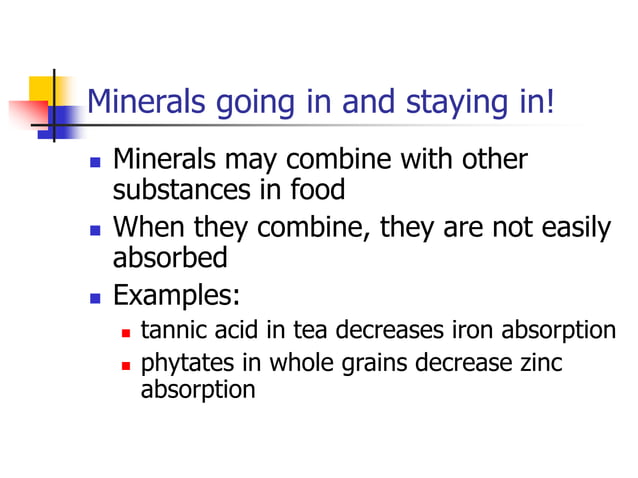 Minerals going in and staying in!

- Minerals may combine with other substances in food
- When they combine, they are not easily absorbed
- Examples:
  - tannic acid in tea decreases iron absorption
  - phytates in whole grains decrease zinc absorption